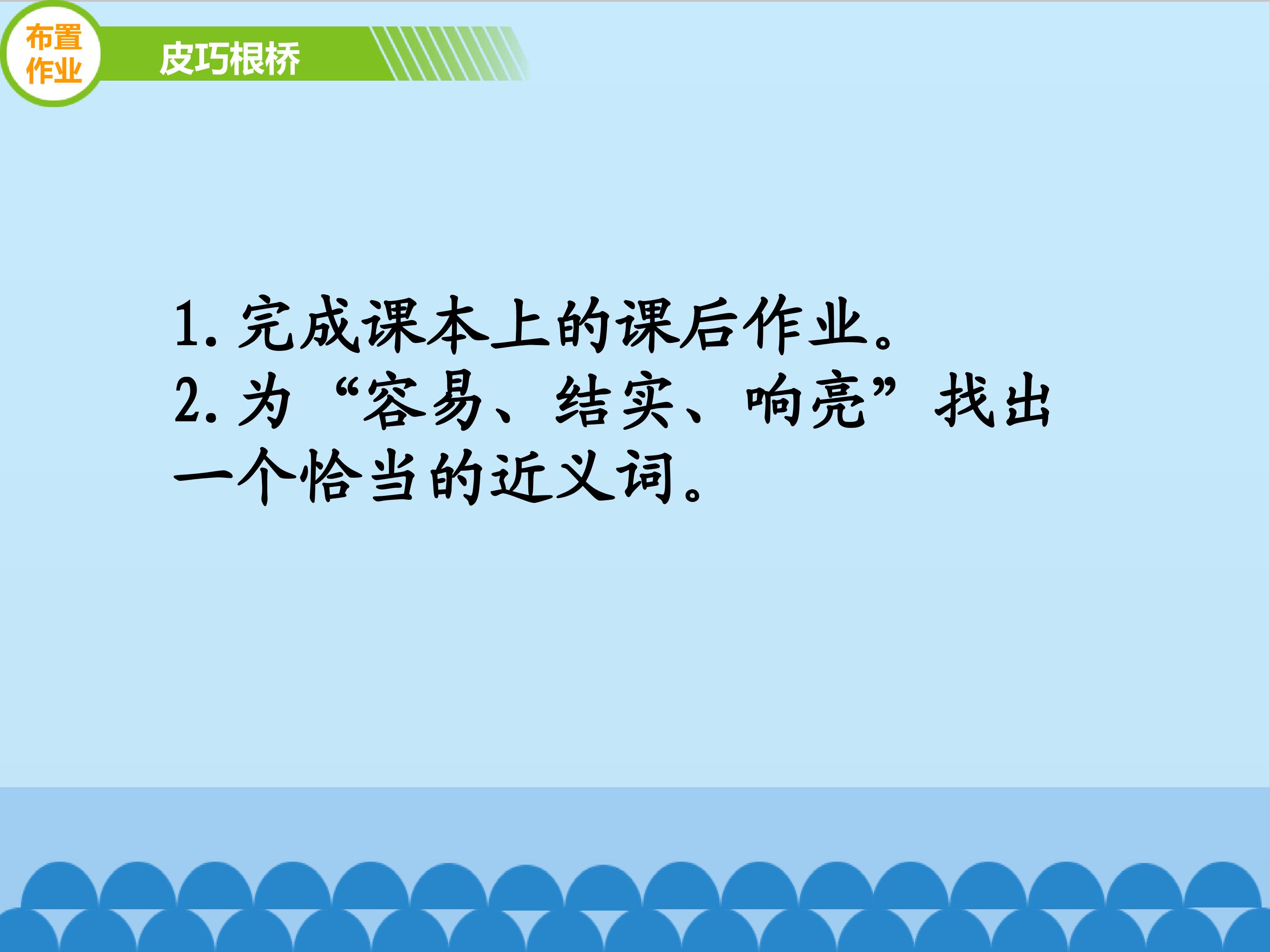 布置作业

皮巧根桥

1. 完成课本上的课后作业。
2. 为“容易、结实、响亮”找出一个恰当的近义词。